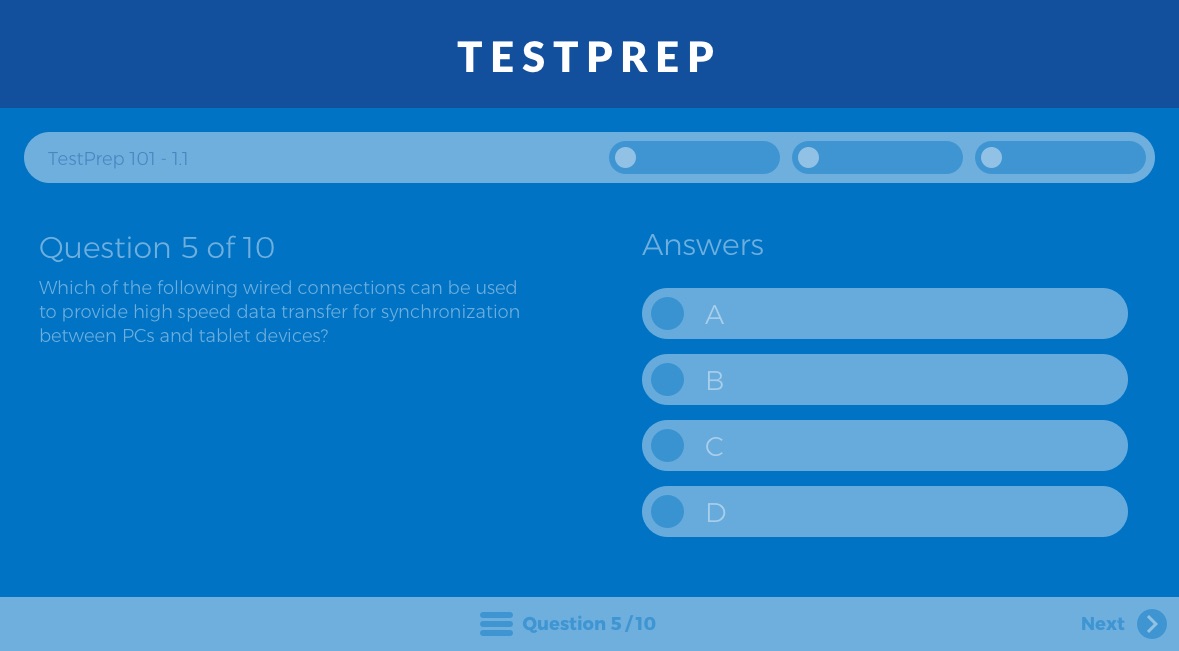 TESTPREP

TestPrep 101 - 1.1

Question 5 of 10

Which of the following wired connections can be used to provide high speed data transfer for synchronization between PCs and tablet devices?

Answers

A

B

C

D

Question 5 / 10

Next